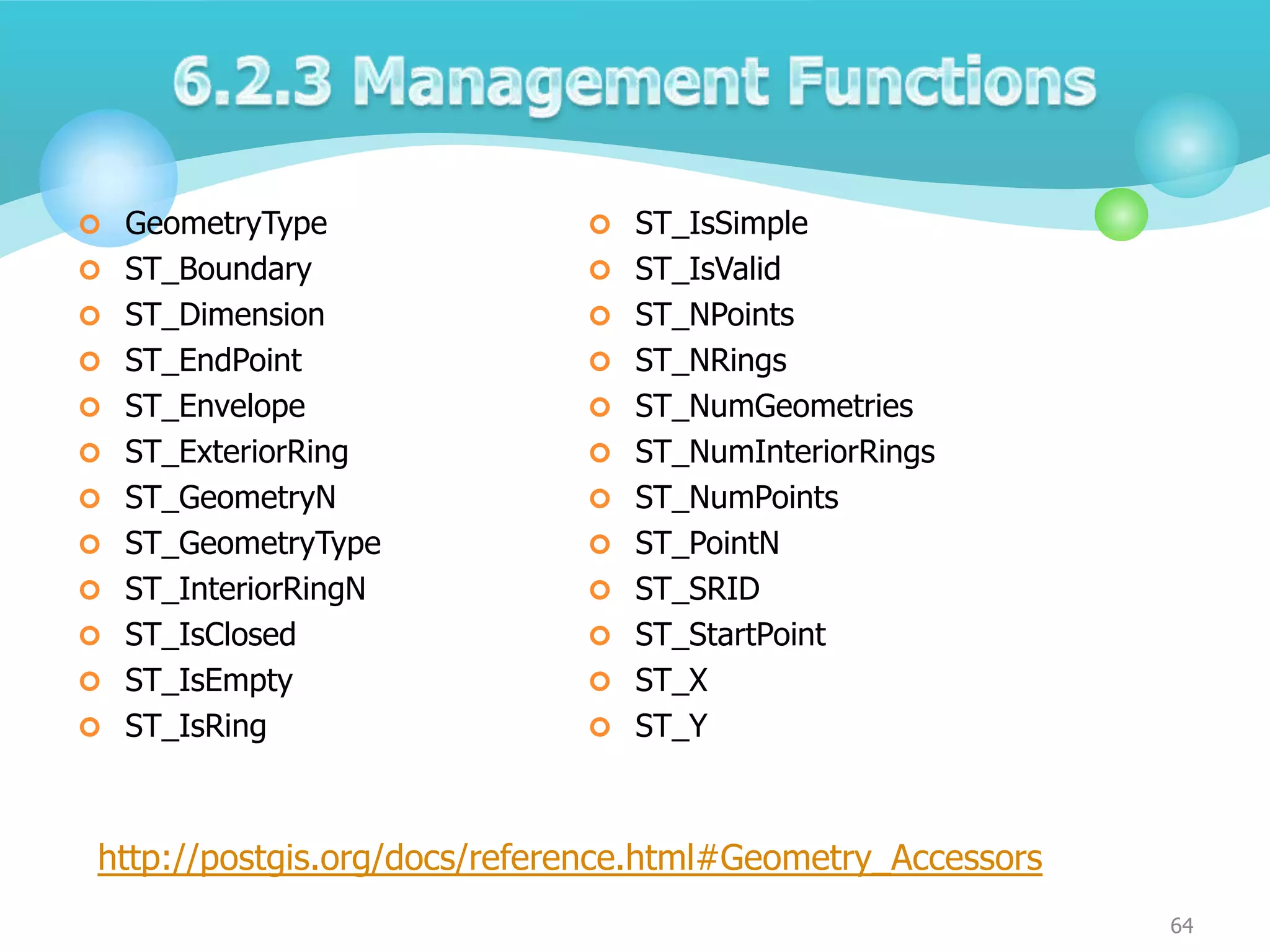 6.2.3 Management Functions

GeometryType
ST_Boundary
ST_Dimension
ST_EndPoint
ST_Envelope
ST_ExteriorRing
ST_GeometryN
ST_GeometryType
ST_InteriorRingN
ST_IsClosed
ST_IsEmpty
ST_IsRing

ST_IsSimple
ST_IsValid
ST_NPoints
ST_NRings
ST_NumGeometries
ST_NumInteriorRings
ST_NumPoints
ST_PointN
ST_SRID
ST_StartPoint
ST_X
ST_Y

http://postgis.org/docs/reference.html#Geometry_Accessors

64